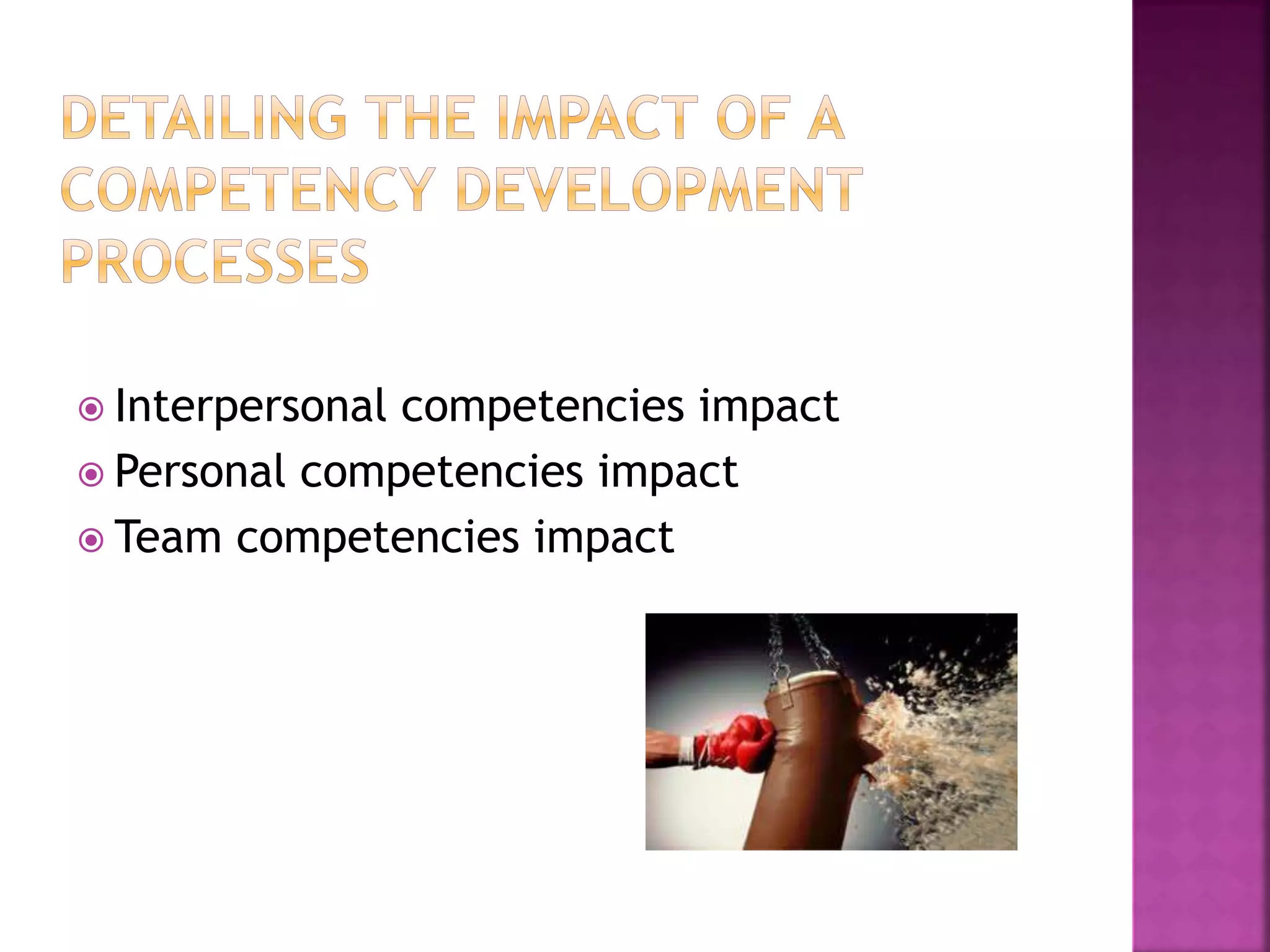 DETAILING THE IMPACT OF A COMPETENCY DEVELOPMENT PROCESSES

Interpersonal competencies impact
Personal competencies impact
Team competencies impact